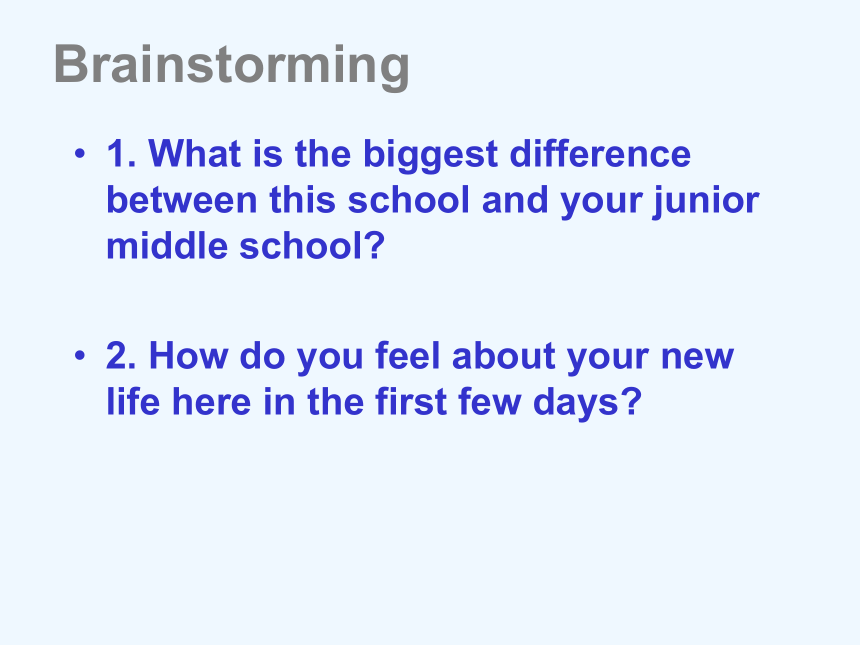 Brainstorming

• 1. What is the biggest difference between this school and your junior middle school?

• 2. How do you feel about your new life here in the first few days?